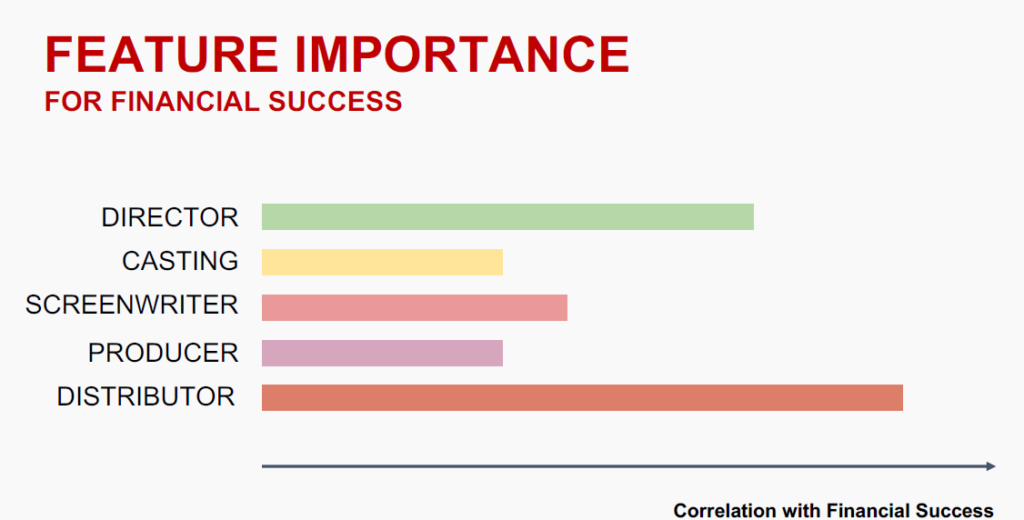 FEATURE IMPORTANCE
FOR FINANCIAL SUCCESS

DIRECTOR
CASTING
SCREENWRITER
PRODUCER
DISTRIBUTOR

Correlation with Financial Success